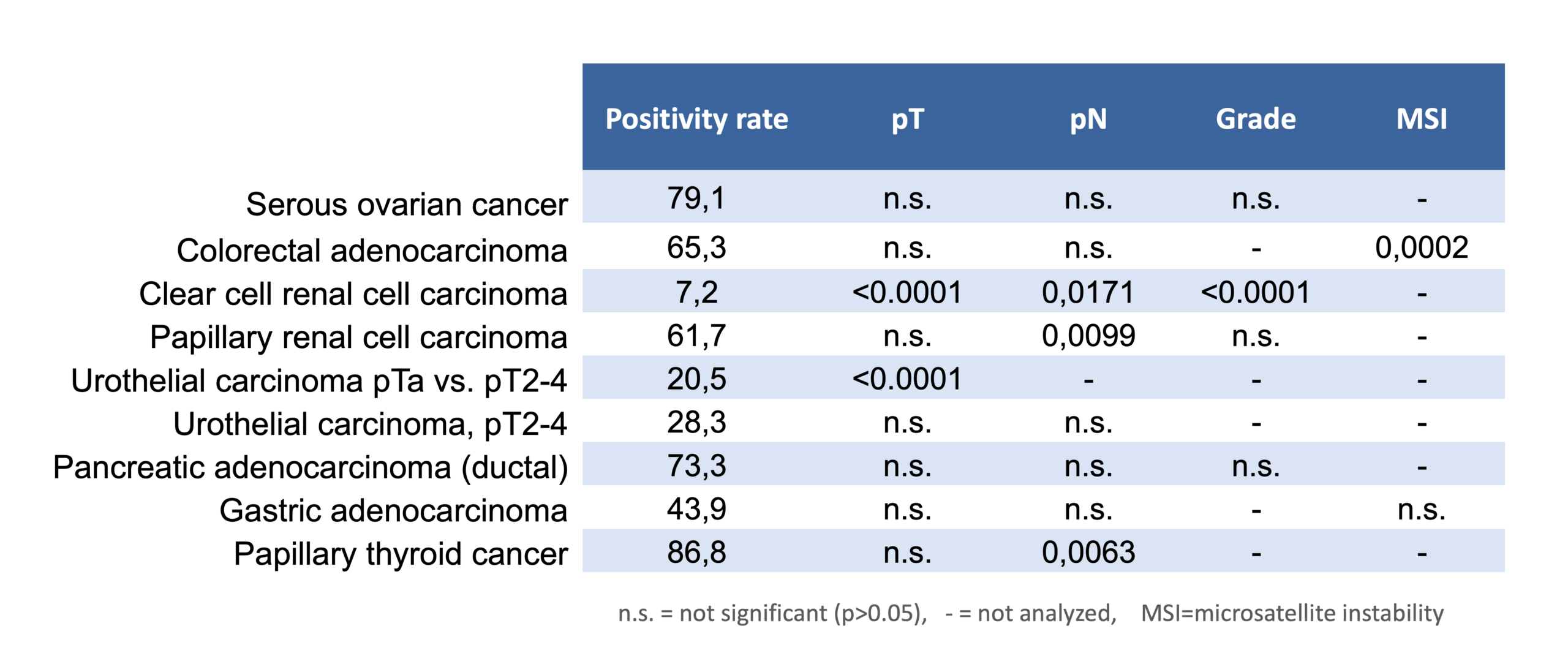 | | Positivity rate | pT | pN | Grade | MSI |
|---|---|---|---|---|---|
| Serous ovarian cancer | 79,1 | n.s. | n.s. | n.s. | - |
| Colorectal adenocarcinoma | 65,3 | n.s. | n.s. | - | 0,0002 |
| Clear cell renal cell carcinoma | 7,2 | <0.0001 | 0,0171 | <0.0001 | - |
| Papillary renal cell carcinoma | 61,7 | n.s. | 0,0099 | n.s. | - |
| Urothelial carcinoma pTa vs. pT2-4 | 20,5 | <0.0001 | - | - | - |
| Urothelial carcinoma, pT2-4 | 28,3 | n.s. | n.s. | - | - |
| Pancreatic adenocarcinoma (ductal) | 73,3 | n.s. | n.s. | n.s. | - |
| Gastric adenocarcinoma | 43,9 | n.s. | n.s. | - | n.s. |
| Papillary thyroid cancer | 86,8 | n.s. | 0,0063 | - | - |

n.s. = not significant (p>0.05), - = not analyzed, MSI=microsatellite instability